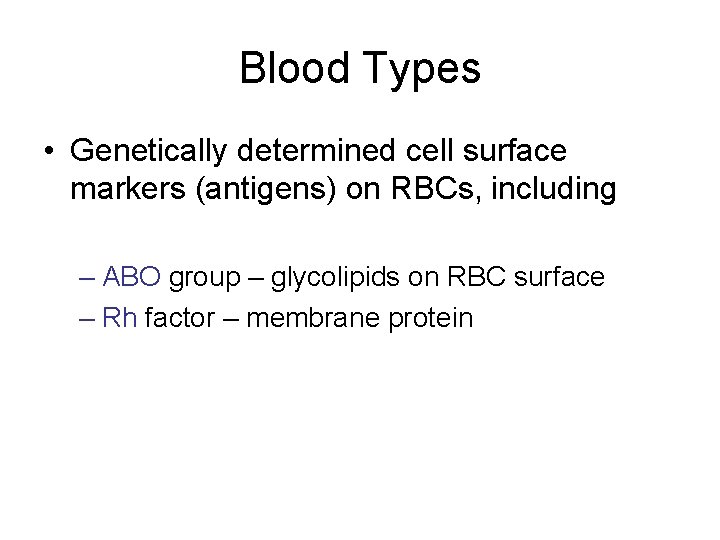 Blood Types

• Genetically determined cell surface markers (antigens) on RBCs, including

– ABO group – glycolipids on RBC surface
– Rh factor – membrane protein